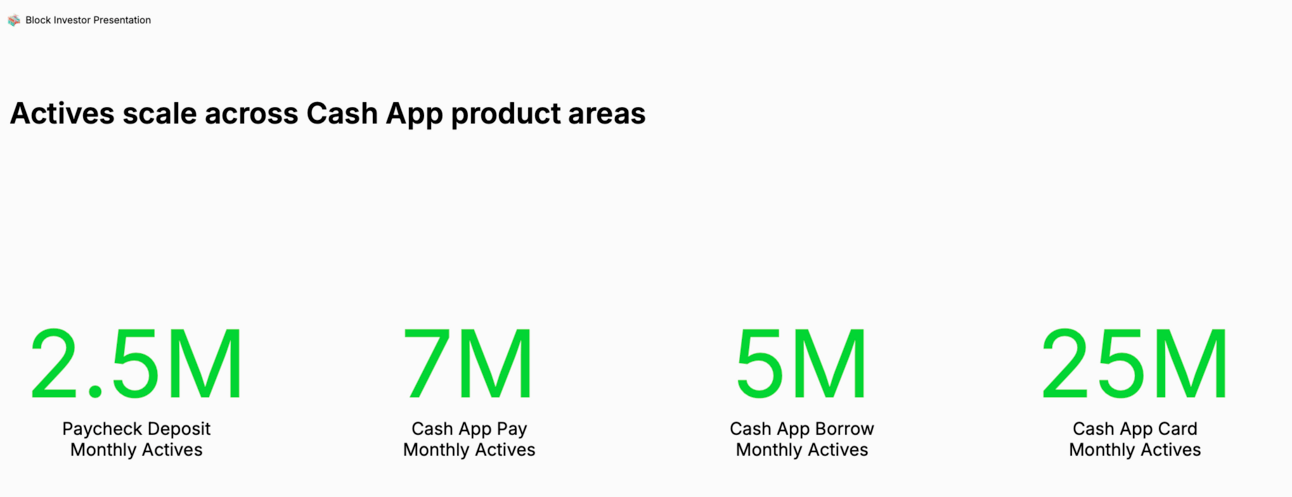 Block Investor Presentation

Actives scale across Cash App product areas

2.5M
Paycheck Deposit Monthly Actives

7M
Cash App Pay Monthly Actives

5M
Cash App Borrow Monthly Actives

25M
Cash App Card Monthly Actives